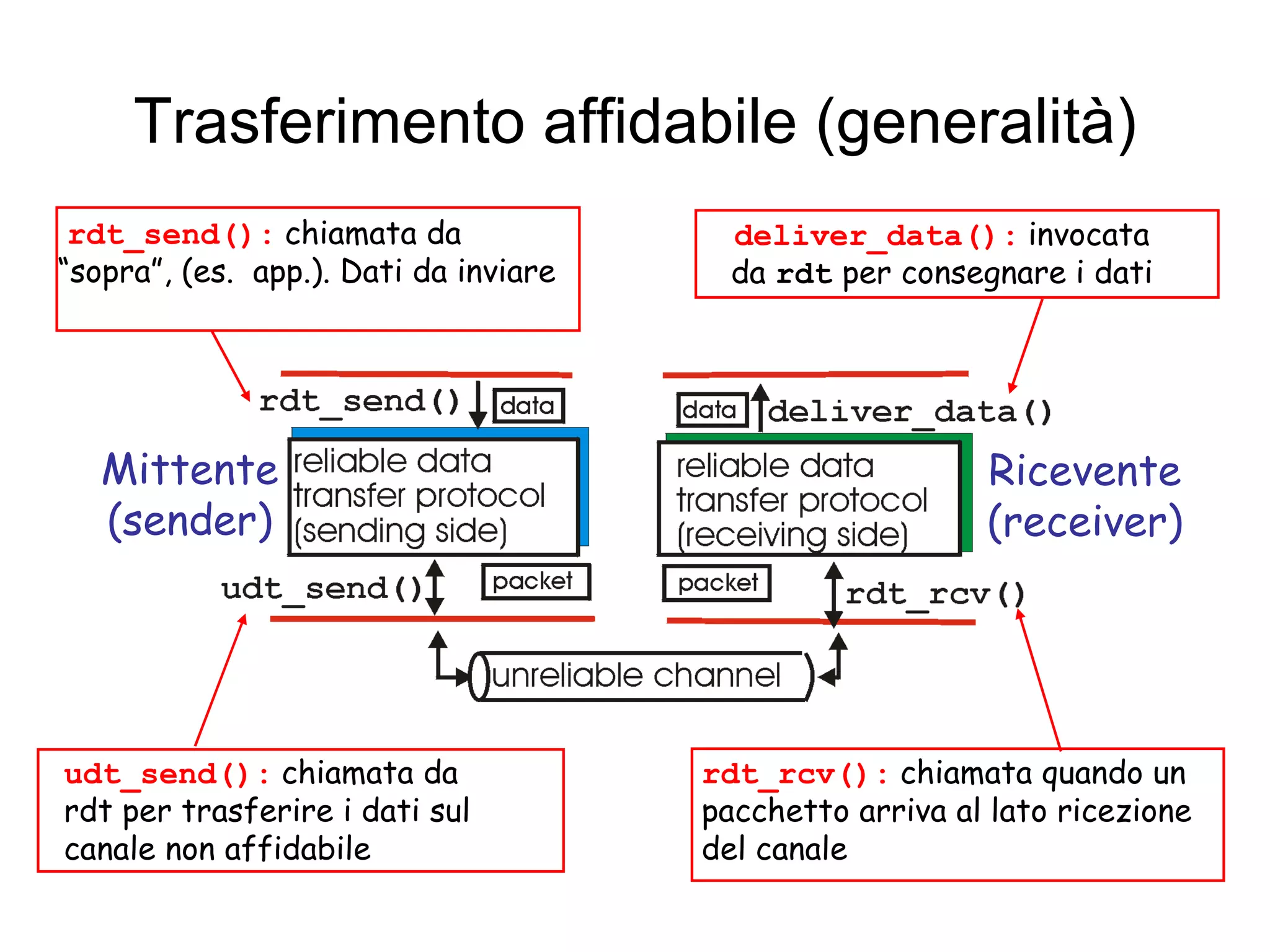 Trasferimento affidabile (generalità)

rdt_send(): chiamata da "sopra", (es. app.). Dati da inviare

deliver_data(): invocata da rdt per consegnare i dati

rdt_send()
data

data
deliver_data()

Mittente (sender)

reliable data transfer protocol (sending side)

reliable data transfer protocol (receiving side)

Ricevente (receiver)

udt_send()
packet

packet
rdt_rcv()

unreliable channel

udt_send(): chiamata da rdt per trasferire i dati sul canale non affidabile

rdt_rcv(): chiamata quando un pacchetto arriva al lato ricezione del canale